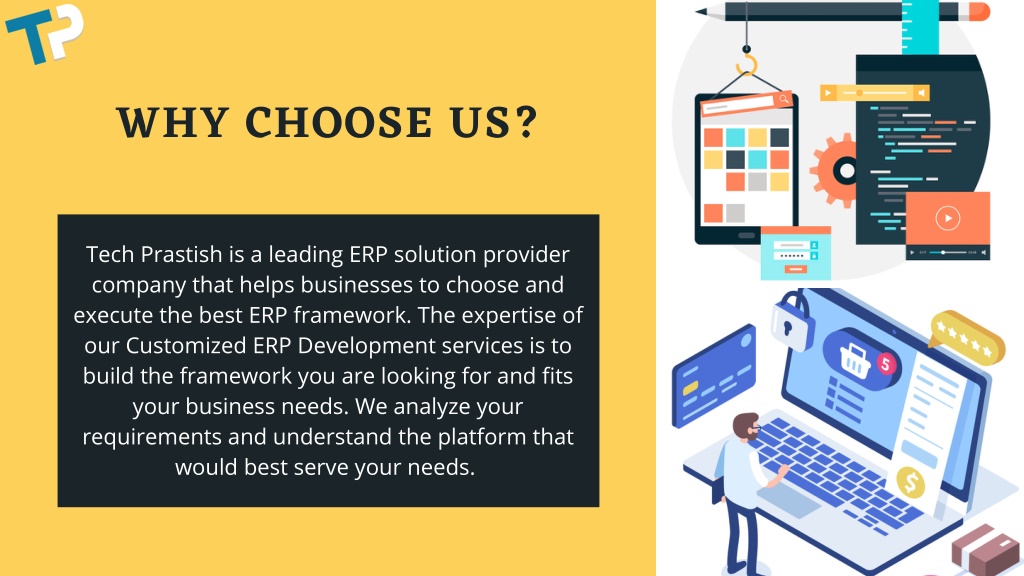 TP

WHY CHOOSE US?

Tech Prastish is a leading ERP solution provider company that helps businesses to choose and execute the best ERP framework. The expertise of our Customized ERP Development services is to build the framework you are looking for and fits your business needs. We analyze your requirements and understand the platform that would best serve your needs.